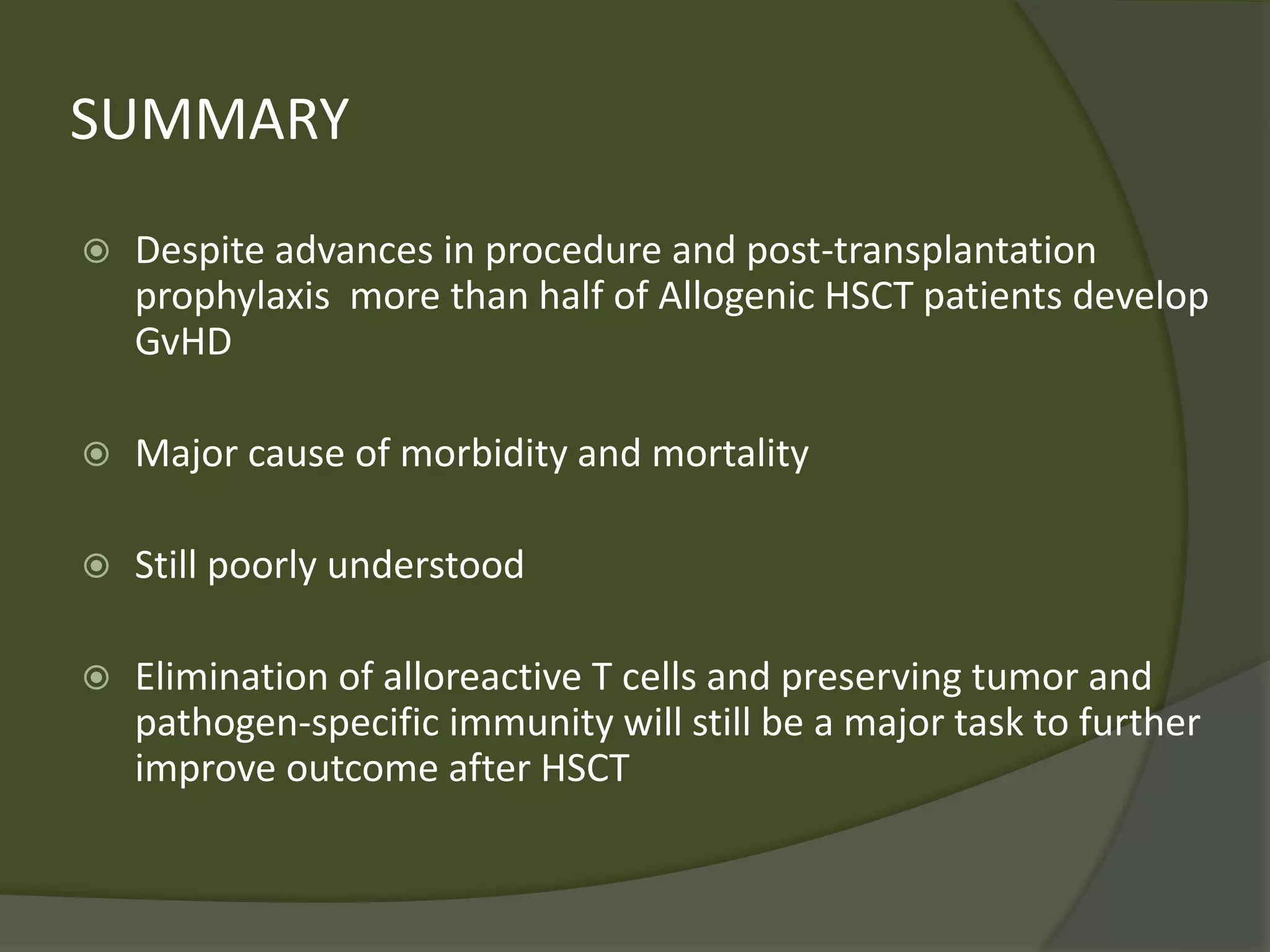 SUMMARY

Despite advances in procedure and post-transplantation prophylaxis  more than half of Allogenic HSCT patients develop GvHD

Major cause of morbidity and mortality

Still poorly understood

Elimination of alloreactive T cells and preserving tumor and pathogen-specific immunity will still be a major task to further improve outcome after HSCT